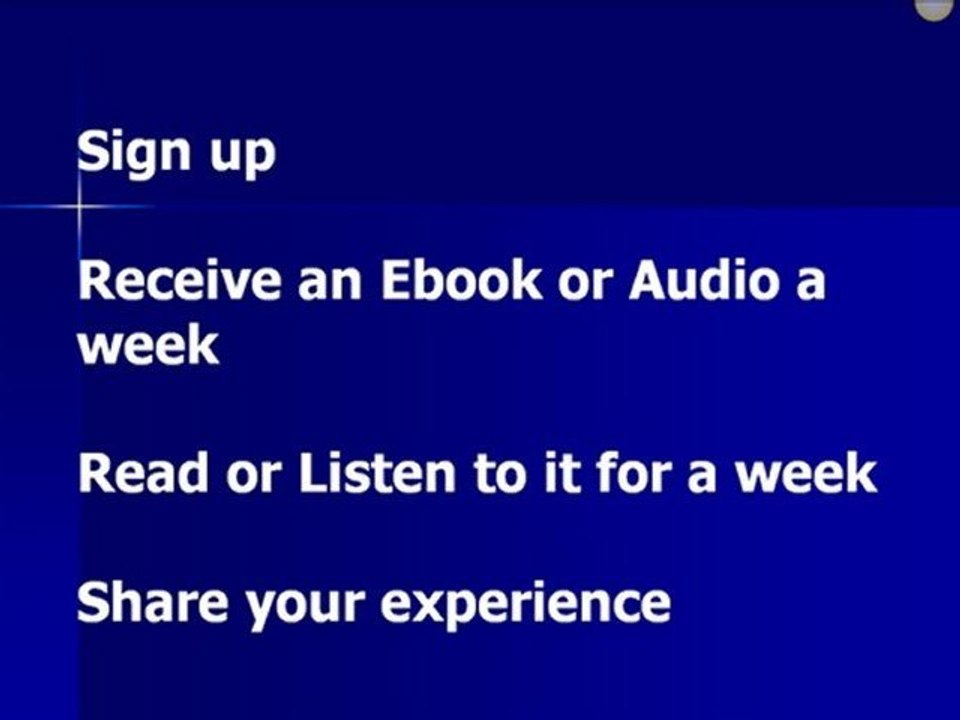 Sign up

Receive an Ebook or Audio a week

Read or Listen to it for a week

Share your experience